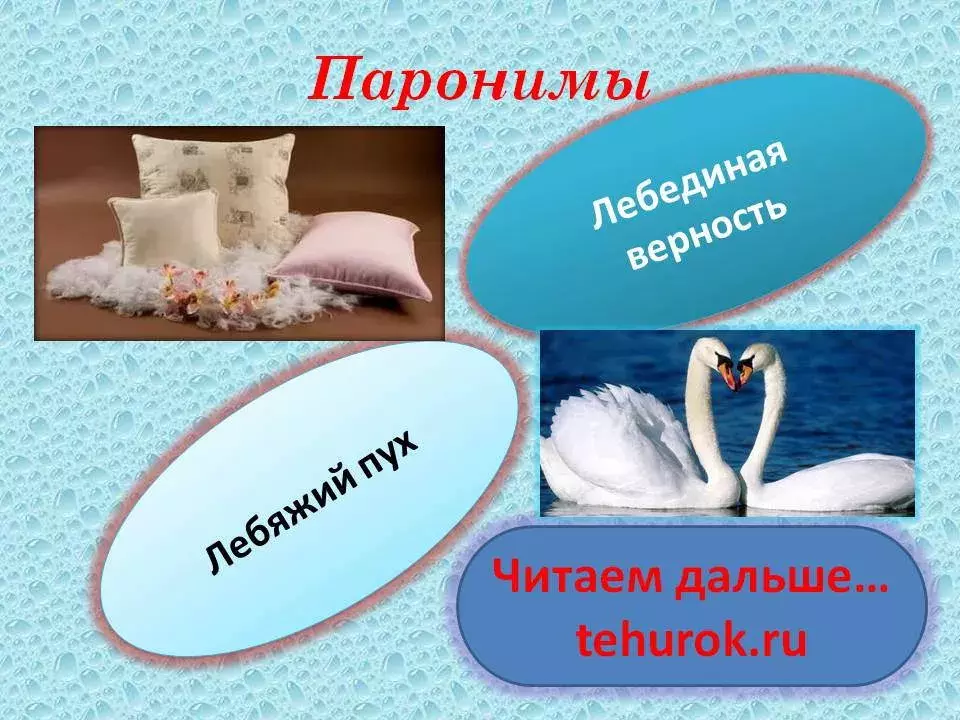 Паронимы

Лебединая верность

Лебяжий пух

Читаем дальше…
tehurok.ru